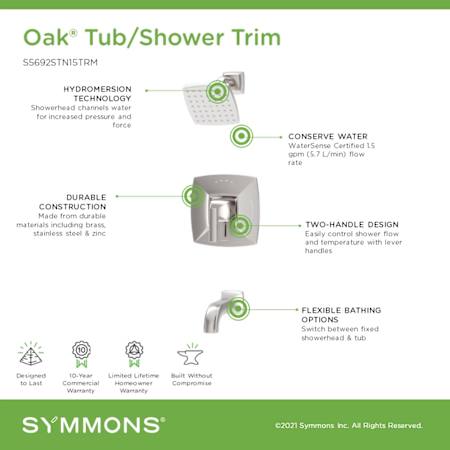 Oak® Tub/Shower Trim

S5692STN15TRM

HYDROMERSION TECHNOLOGY
Showerhead channels water for increased pressure and force

CONSERVE WATER
WaterSense Certified 1.5 gpm (5.7 L/min) flow rate

DURABLE CONSTRUCTION
Made from durable materials including brass, stainless steel & zinc

TWO-HANDLE DESIGN
Easily control shower flow and temperature with lever handles

FLEXIBLE BATHING OPTIONS
Switch between fixed showerhead & tub

10

Designed to Last

10-Year Commercial Warranty

Limited Lifetime Homeowner Warranty

Built Without Compromise

SYMMONS®

©2021 Symmons Inc. All Rights Reserved.